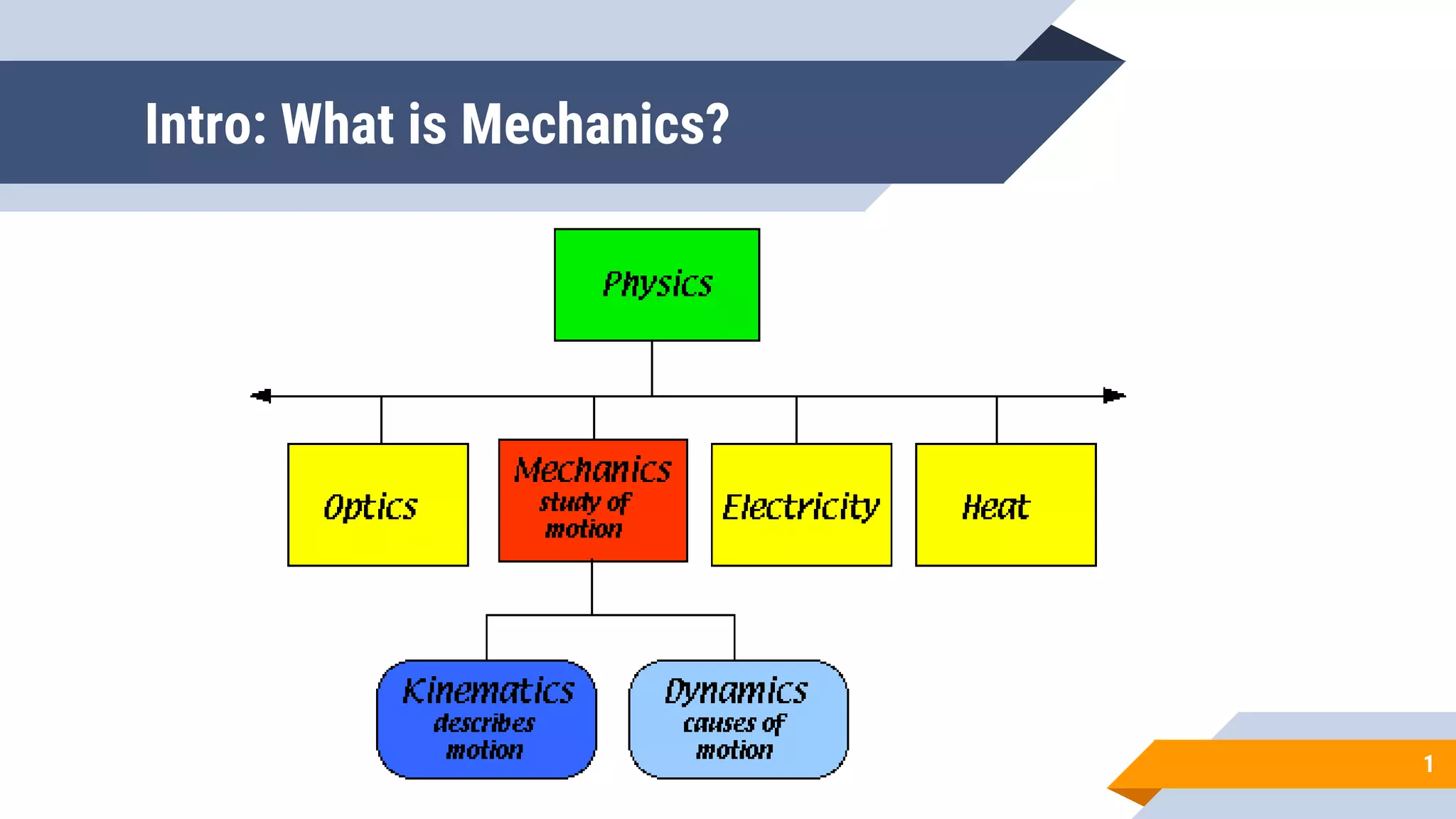 Intro: What is Mechanics?

Physics

Optics

Mechanics
study of
motion

Electricity

Heat

Kinematics
describes
motion

Dynamics
causes of
motion

1